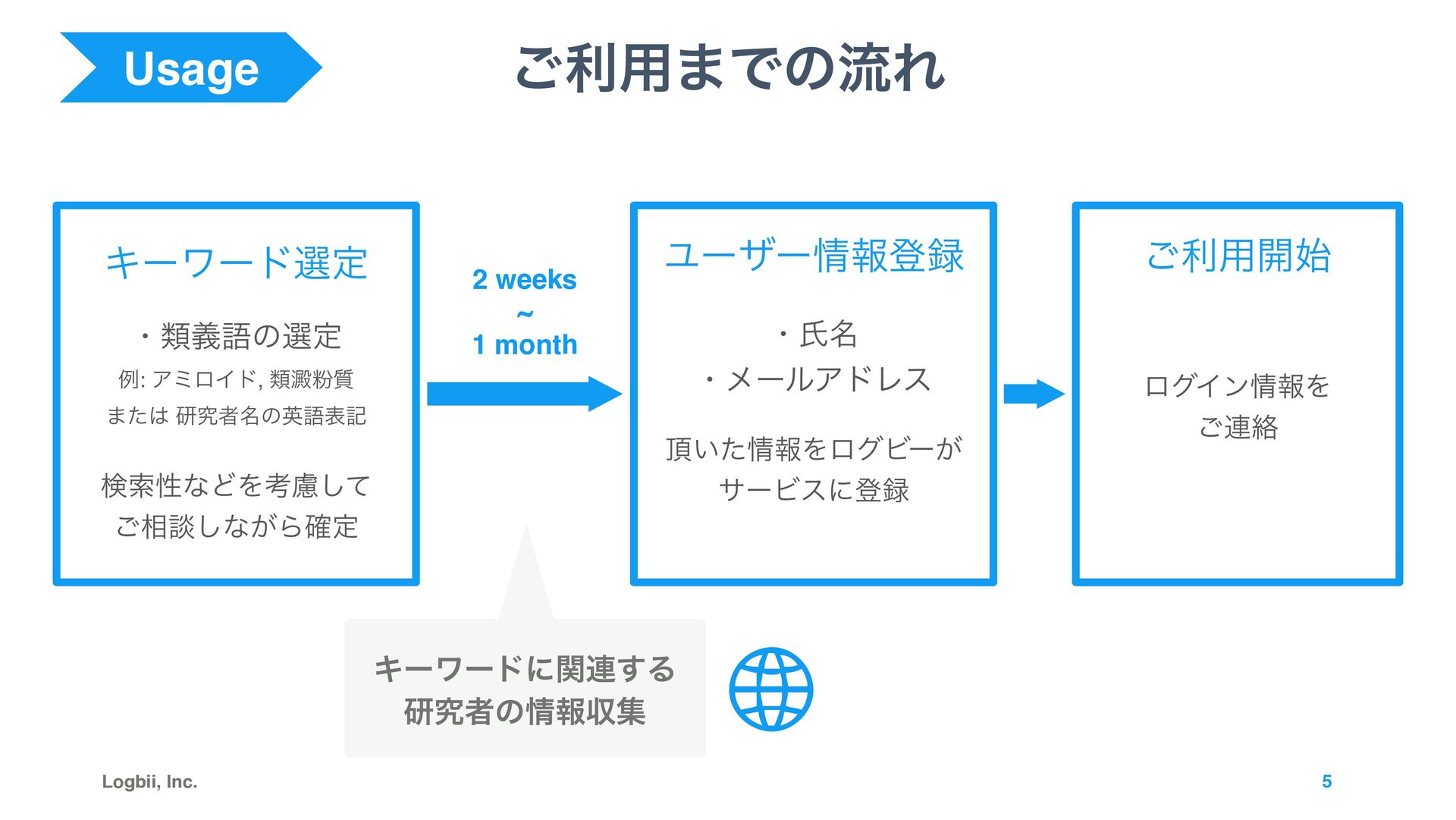 Usage

ご利用までの流れ

キーワード選定

・類義語の選定

例: アミロイド, 類澱粉質

または 研究者名の英語表記

検索性などを考慮して
ご相談しながら確定

2 weeks
~
1 month

ユーザー情報登録

・氏名
・メールアドレス

頂いた情報をログビーが
サービスに登録

ご利用開始

ログイン情報を
ご連絡

キーワードに関連する
研究者の情報収集

Logbii, Inc.

5